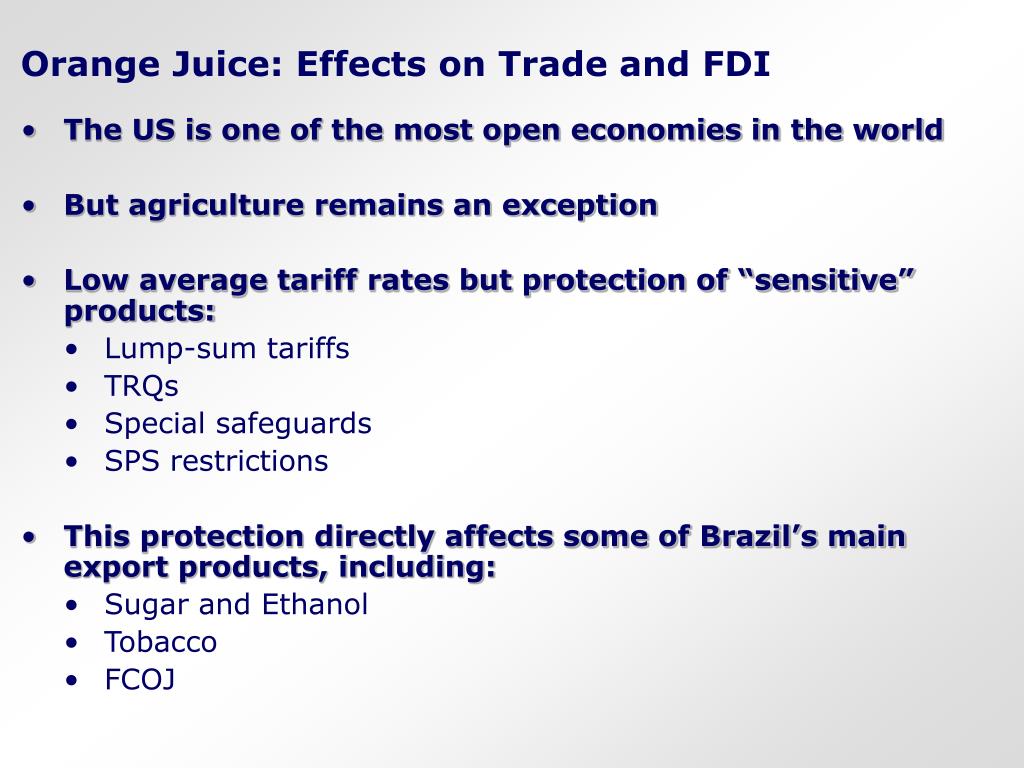 Orange Juice: Effects on Trade and FDI

• The US is one of the most open economies in the world

• But agriculture remains an exception

• Low average tariff rates but protection of “sensitive” products:
  • Lump-sum tariffs
  • TRQs
  • Special safeguards
  • SPS restrictions

• This protection directly affects some of Brazil’s main export products, including:
  • Sugar and Ethanol
  • Tobacco
  • FCOJ